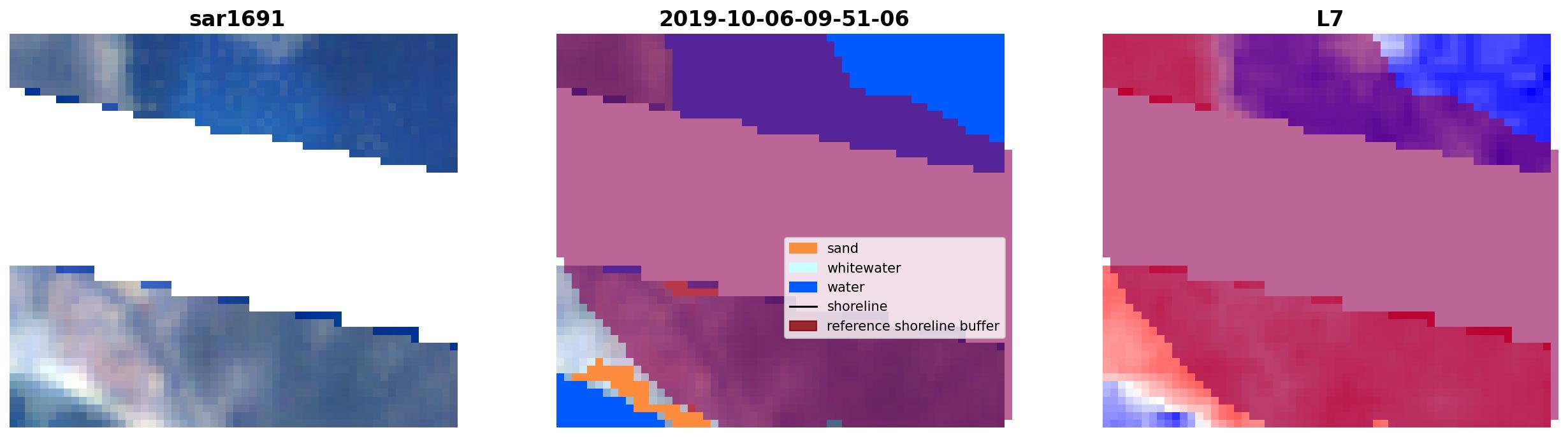 sar1691

2019-10-06-09-51-06

sand
whitewater
water
shoreline
reference shoreline buffer

L7